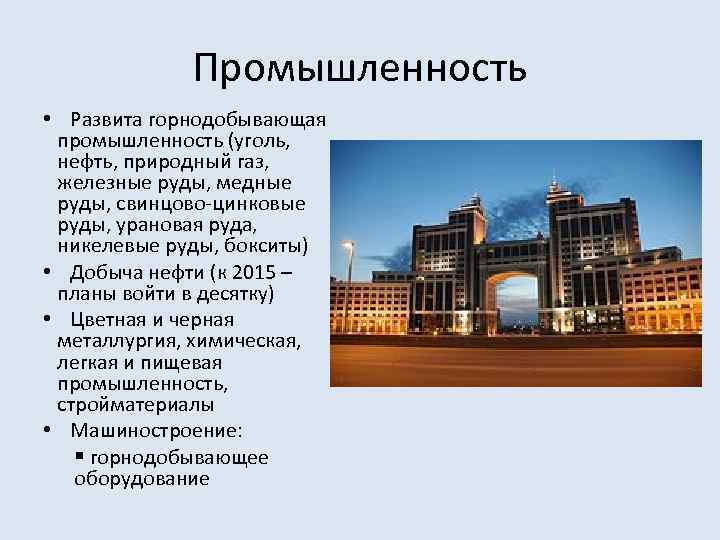 Промышленность

• Развита горнодобывающая промышленность (уголь, нефть, природный газ, железные руды, медные руды, свинцово-цинковые руды, урановая руда, никелевые руды, бокситы)

• Добыча нефти (к 2015 – планы войти в десятку)

• Цветная и черная металлургия, химическая, легкая и пищевая промышленность, стройматериалы

• Машиностроение:

▪ горнодобывающее оборудование